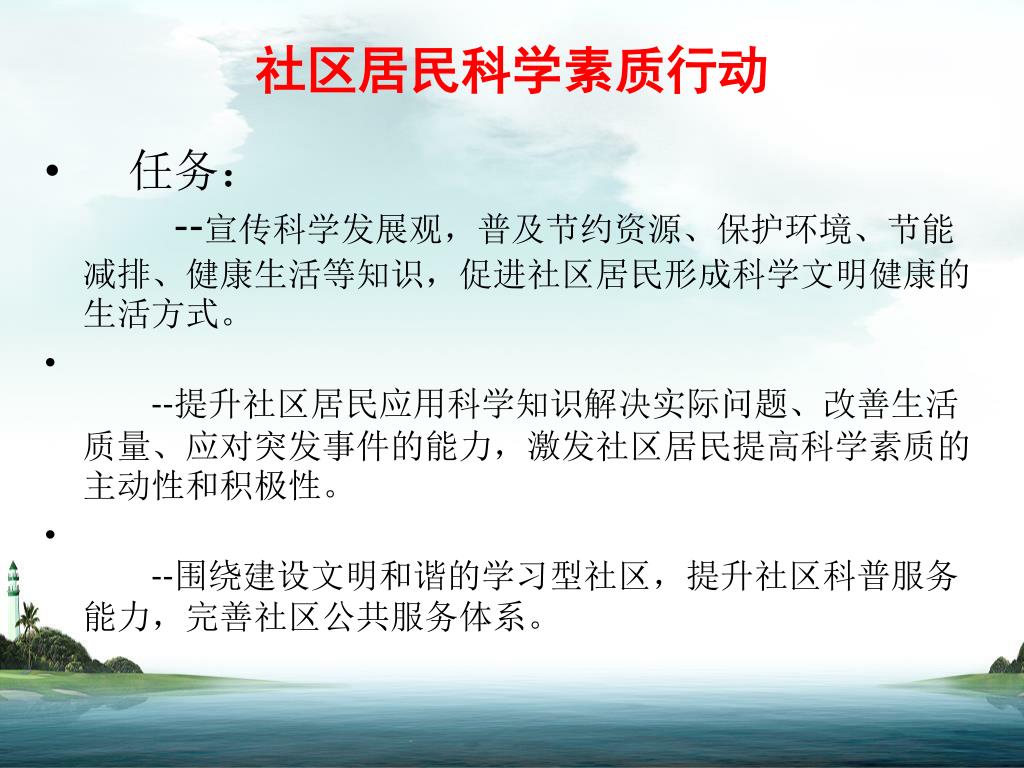 社区居民科学素质行动

• 任务：

--宣传科学发展观，普及节约资源、保护环境、节能减排、健康生活等知识，促进社区居民形成科学文明健康的生活方式。

•

--提升社区居民应用科学知识解决实际问题、改善生活质量、应对突发事件的能力，激发社区居民提高科学素质的主动性和积极性。

•

--围绕建设文明和谐的学习型社区，提升社区科普服务能力，完善社区公共服务体系。